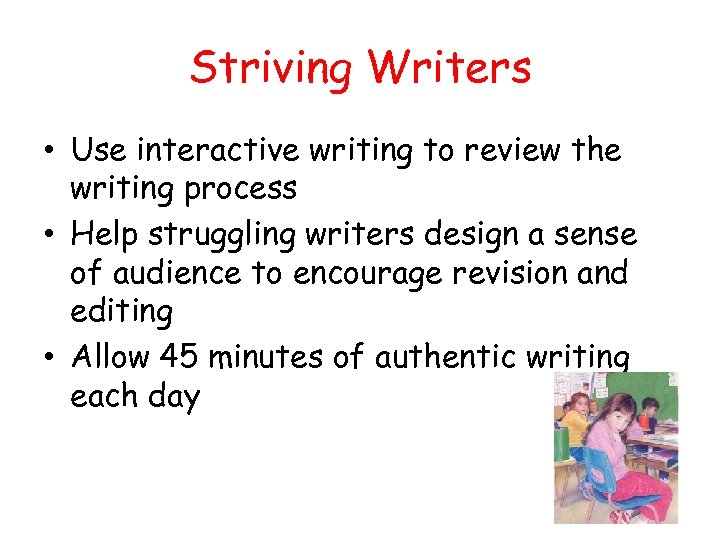 Striving Writers

• Use interactive writing to review the writing process
• Help struggling writers design a sense of audience to encourage revision and editing
• Allow 45 minutes of authentic writing each day